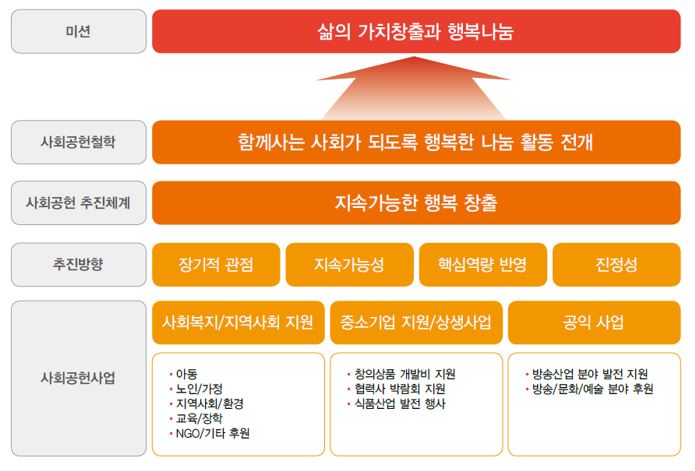 미션

삶의 가치창출과 행복나눔

사회공헌철학

함께사는 사회가 되도록 행복한 나눔 활동 전개

사회공헌 추진체계

지속가능한 행복 창출

추진방향

장기적 관점

지속가능성

핵심역량 반영

진정성

사회공헌사업

사회복지/지역사회 지원

• 아동
• 노인/가정
• 지역사회/환경
• 교육/장학
• NGO/기타 후원

중소기업 지원/상생사업

• 창의상품 개발비 지원
• 협력사 박람회 지원
• 식품산업 발전 행사

공익 사업

• 방송산업 분야 발전 지원
• 방송/문화/예술 분야 후원